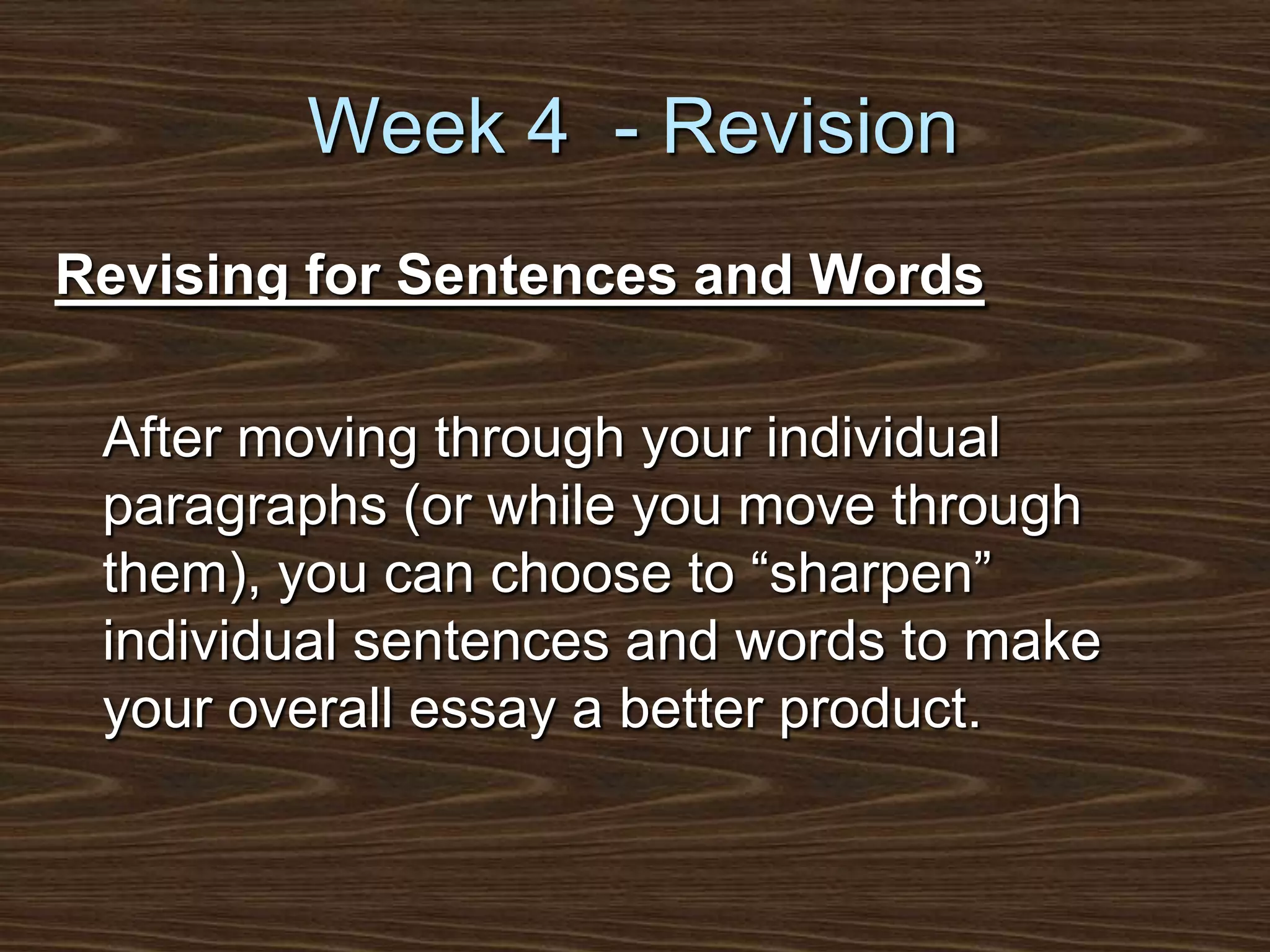 Week 4 - Revision

Revising for Sentences and Words

After moving through your individual paragraphs (or while you move through them), you can choose to “sharpen” individual sentences and words to make your overall essay a better product.